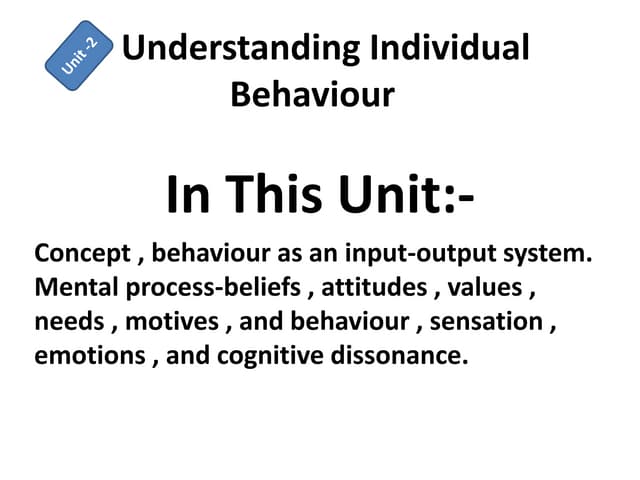 Unit -2

Understanding Individual Behaviour

In This Unit:-

Concept , behaviour as an input-output system. Mental process-beliefs , attitudes , values , needs , motives , and behaviour , sensation , emotions , and cognitive dissonance.